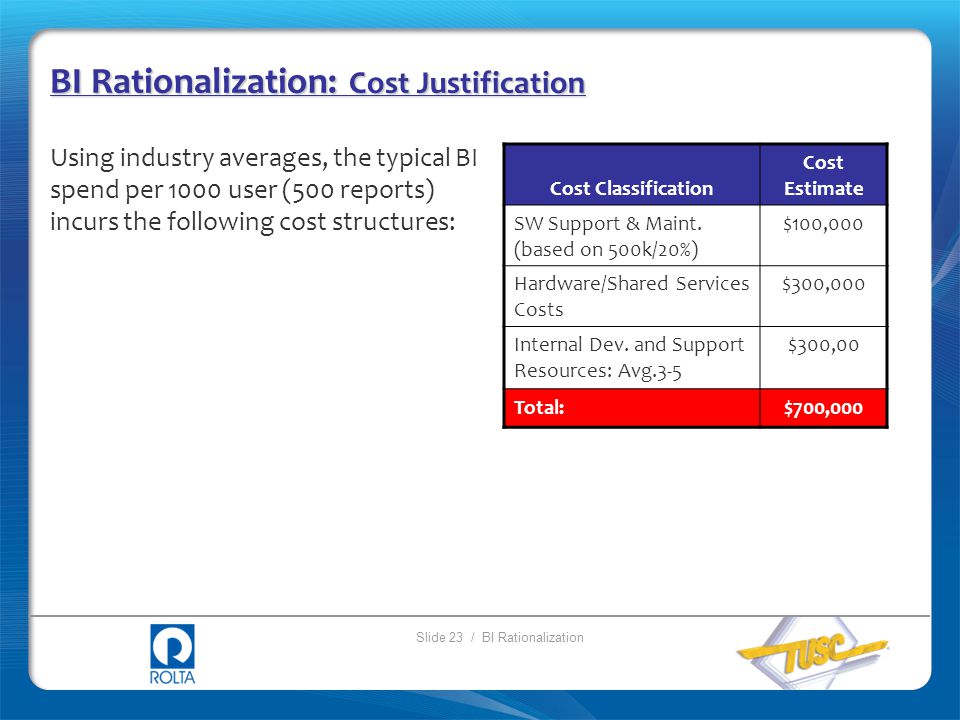 BI Rationalization: Cost Justification

Using industry averages, the typical BI spend per 1000 user (500 reports) incurs the following cost structures:

| Cost Classification | Cost Estimate |
|---|---|
| SW Support & Maint. (based on 500k/20%) | \$100,000 |
| Hardware/Shared Services Costs | \$300,000 |
| Internal Dev. and Support Resources: Avg.3-5 | \$300,00 |
| Total: | \$700,000 |

ROLTA

Slide 23 / BI Rationalization

TUSC